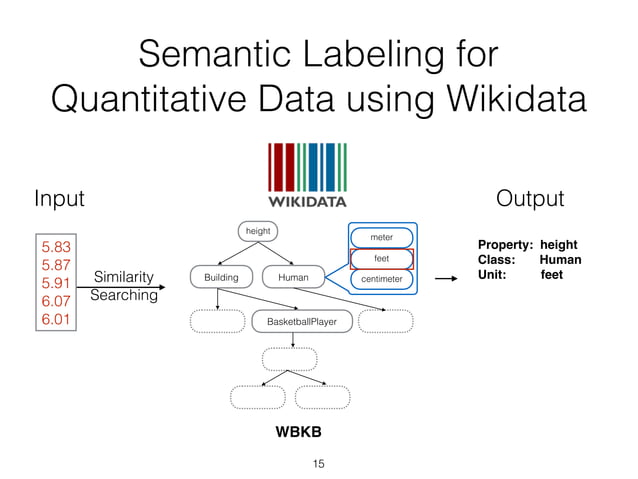 Semantic Labeling for Quantitative Data using Wikidata

WIKIDATA

Input

5.83
5.87
5.91
6.07
6.01

Similarity Searching

height

Building

Human

meter
feet
centimeter

BasketballPlayer

WBKB

Output

Property: height
Class: Human
Unit: feet

15